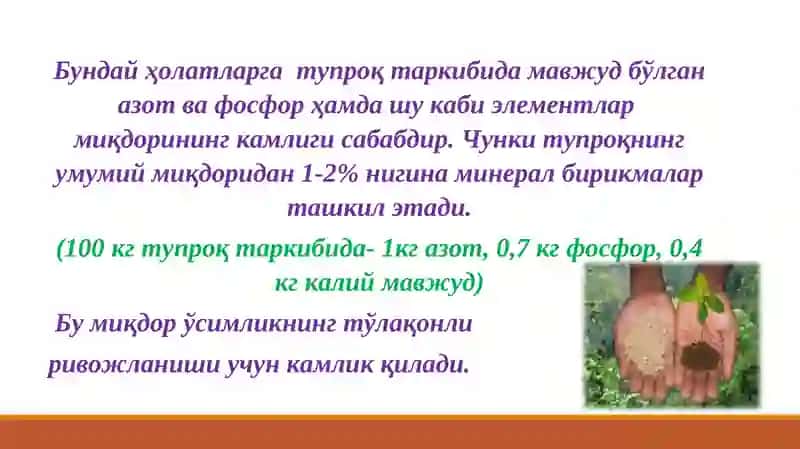 Бундай ҳолатларга тупроқ таркибида мавжуд бўлган азот ва фосфор ҳамда шу каби элементлар миқдорининг камлиги сабабдир. Чунки тупроқнинг умумий миқдоридан 1-2% нигина минерал бирикмалар ташкил этади.

(100 кг тупроқ таркибида- 1кг азот, 0,7 кг фосфор, 0,4 кг калий мавжуд)

Бу миқдор ўсимликнинг тўлақонли ривожланиши учун камлик қилади.